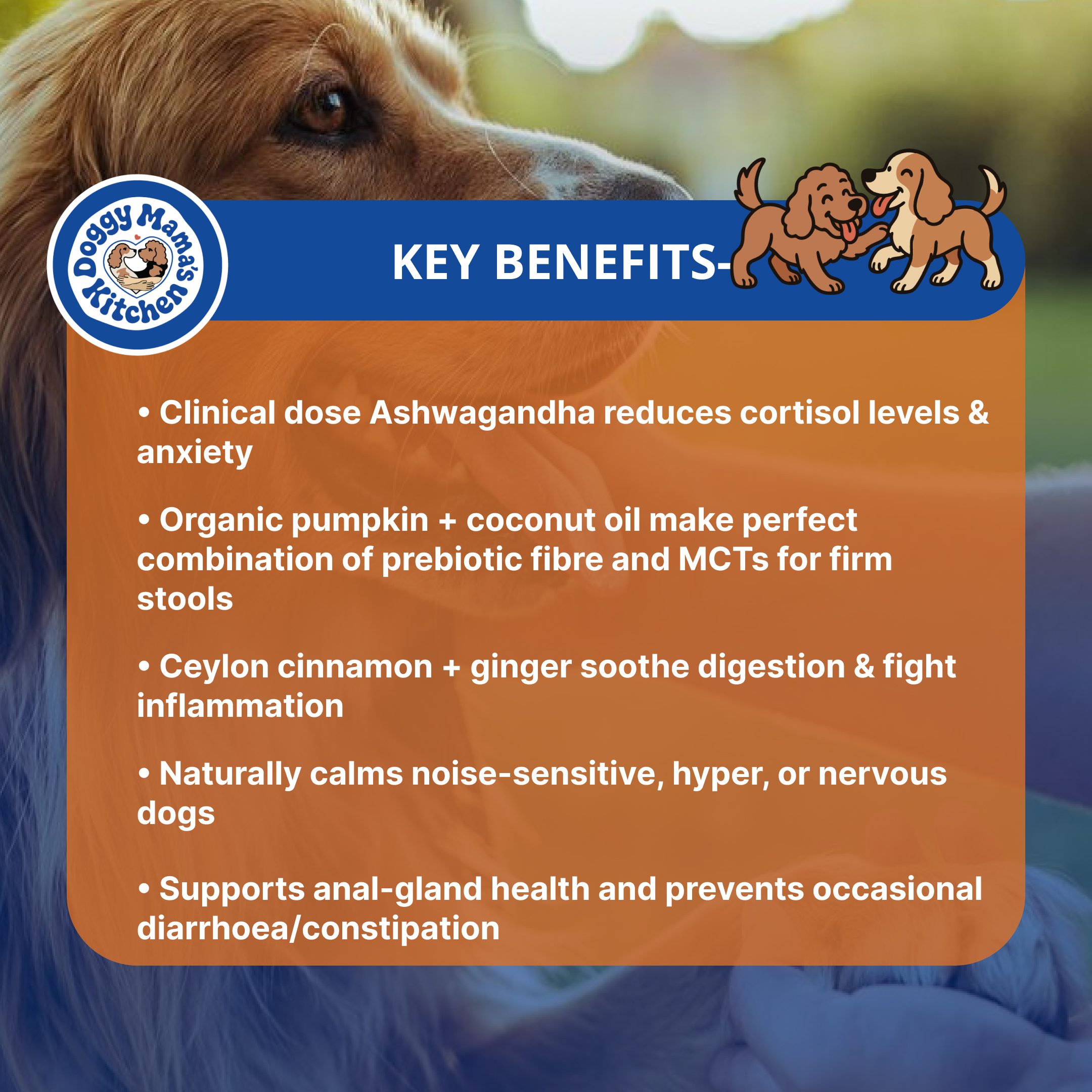 Doggy Mama's Kitchen

KEY BENEFITS-

• Clinical dose Ashwagandha reduces cortisol levels & anxiety

• Organic pumpkin + coconut oil make perfect combination of prebiotic fibre and MCTs for firm stools

• Ceylon cinnamon + ginger soothe digestion & fight inflammation

• Naturally calms noise-sensitive, hyper, or nervous dogs

• Supports anal-gland health and prevents occasional diarrhoea/constipation